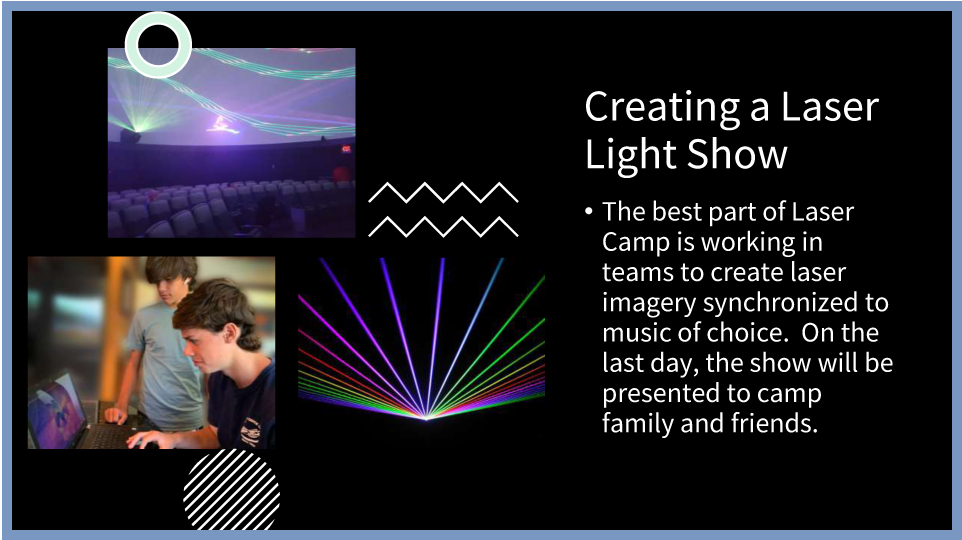 Creating a Laser Light Show

• The best part of Laser Camp is working in teams to create laser imagery synchronized to music of choice.  On the last day, the show will be presented to camp family and friends.